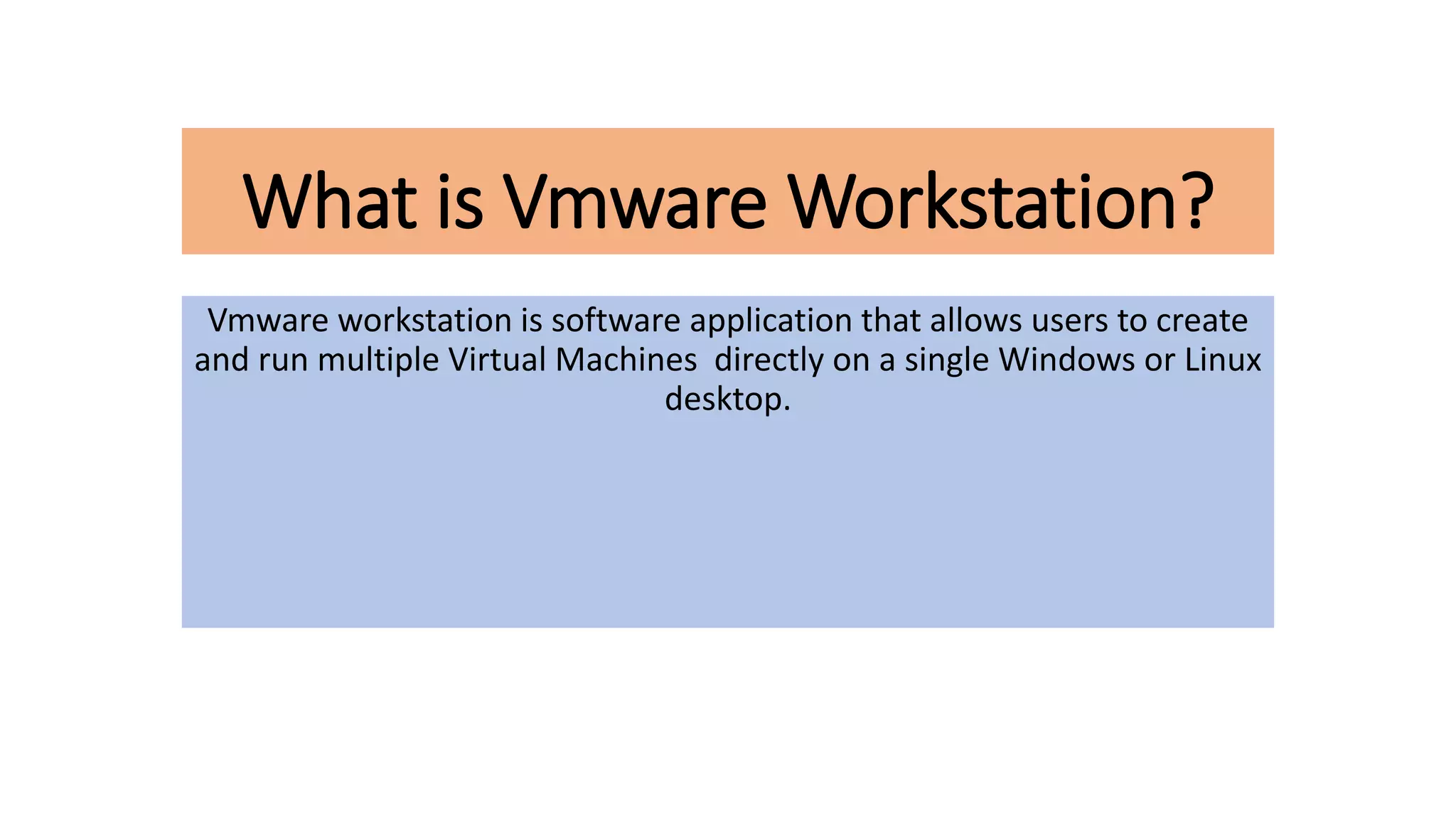 What is Vmware Workstation?

Vmware workstation is software application that allows users to create and run multiple Virtual Machines directly on a single Windows or Linux desktop.